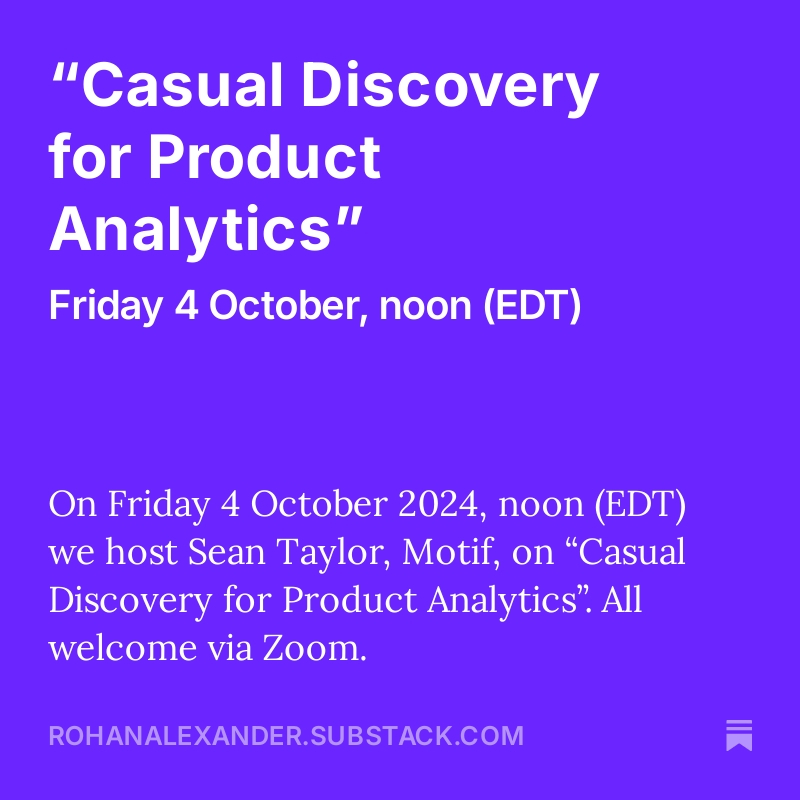 “Casual Discovery for Product Analytics”

Friday 4 October, noon (EDT)

On Friday 4 October 2024, noon (EDT) we host Sean Taylor, Motif, on “Casual Discovery for Product Analytics”. All welcome via Zoom.

ROHANALEXANDER.SUBSTACK.COM